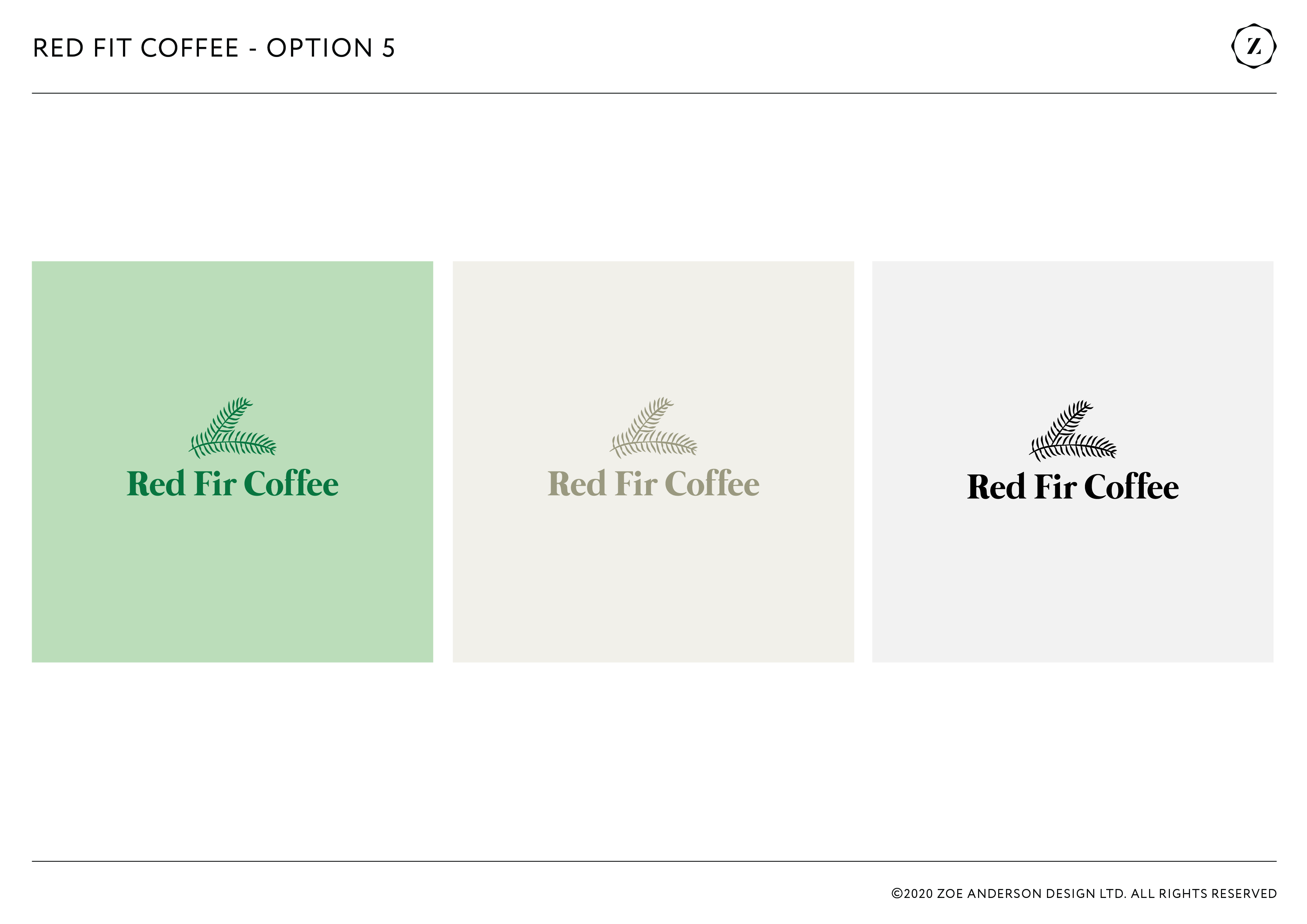 RED FIT COFFEE - OPTION 5

Z

Red Fir Coffee

Red Fir Coffee

Red Fir Coffee

©2020 ZOE ANDERSON DESIGN LTD. ALL RIGHTS RESERVED